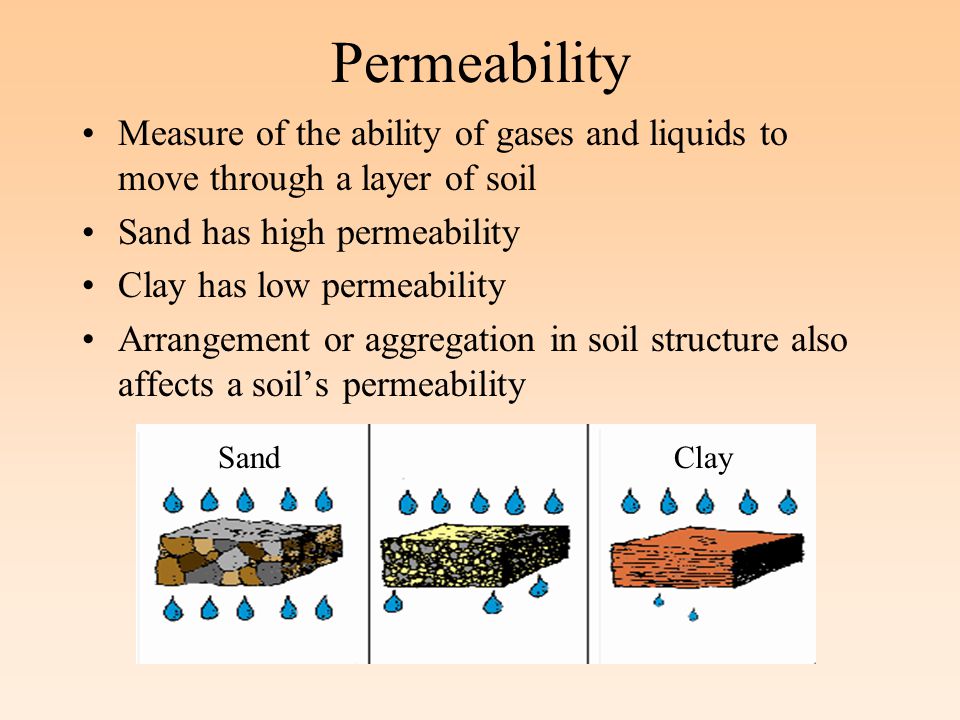 Permeability

• Measure of the ability of gases and liquids to move through a layer of soil
• Sand has high permeability
• Clay has low permeability
• Arrangement or aggregation in soil structure also affects a soil’s permeability

Sand

Clay